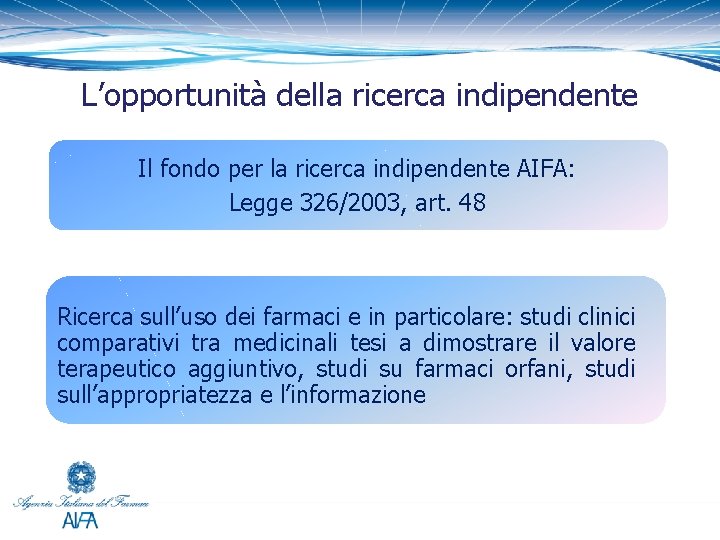 L’opportunità della ricerca indipendente

Il fondo per la ricerca indipendente AIFA:
Legge 326/2003, art. 48

Ricerca sull’uso dei farmaci e in particolare: studi clinici comparativi tra medicinali tesi a dimostrare il valore terapeutico aggiuntivo, studi su farmaci orfani, studi sull’appropriatezza e l’informazione

Agenzia Italiana del Farmaco
AIFA